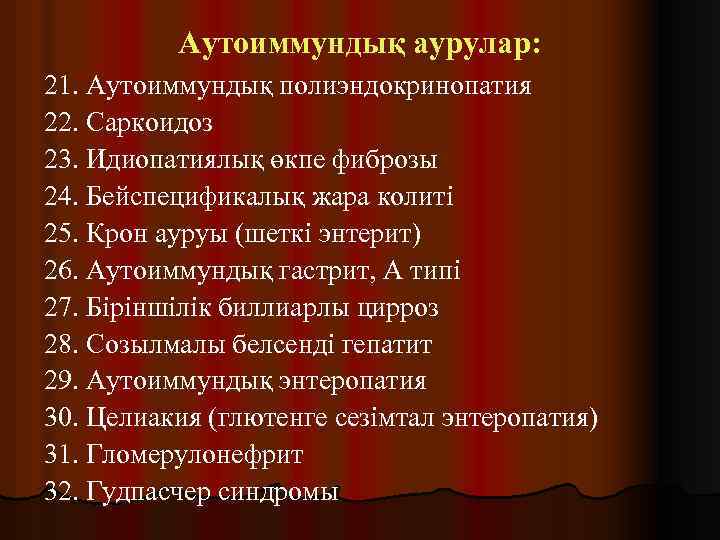 Аутоиммундық аурулар:

21. Аутоиммундық полиэндокринопатия
22. Саркоидоз
23. Идиопатиялық өкпе фиброзы
24. Бейспецификалық жара колиті
25. Крон ауруы (шеткі энтерит)
26. Аутоиммундық гастрит, А типі
27. Біріншілік биллиарлы цирроз
28. Созылмалы белсенді гепатит
29. Аутоиммундық энтеропатия
30. Целиакия (глютенге сезімтал энтеропатия)
31. Гломерулонефрит
32. Гудпасчер синдромы